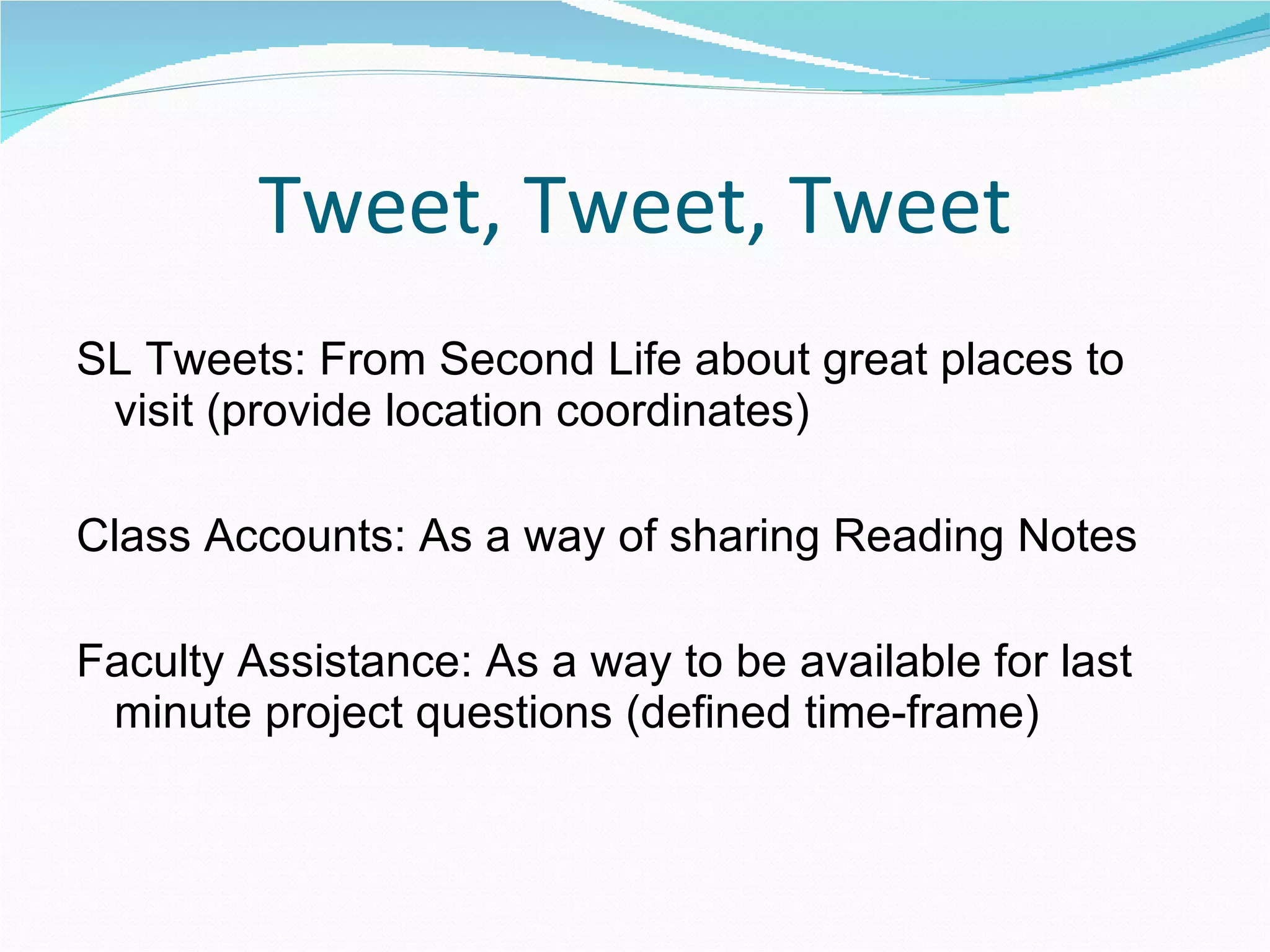 Tweet, Tweet, Tweet

SL Tweets: From Second Life about great places to visit (provide location coordinates)

Class Accounts: As a way of sharing Reading Notes

Faculty Assistance: As a way to be available for last minute project questions (defined time-frame)